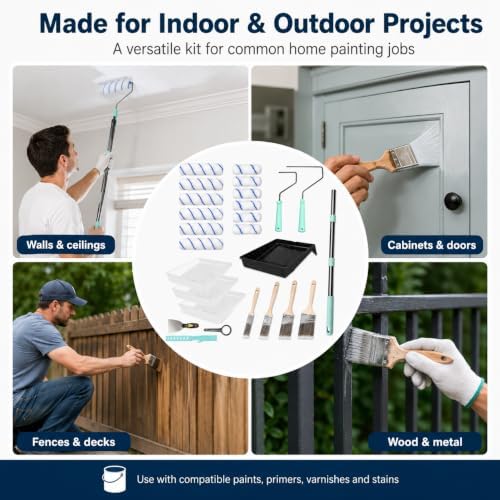 Made for Indoor & Outdoor Projects

A versatile kit for common home painting jobs

Walls & ceilings

Cabinets & doors

Fences & decks

Wood & metal

Use with compatible paints, primers, varnishes and stains